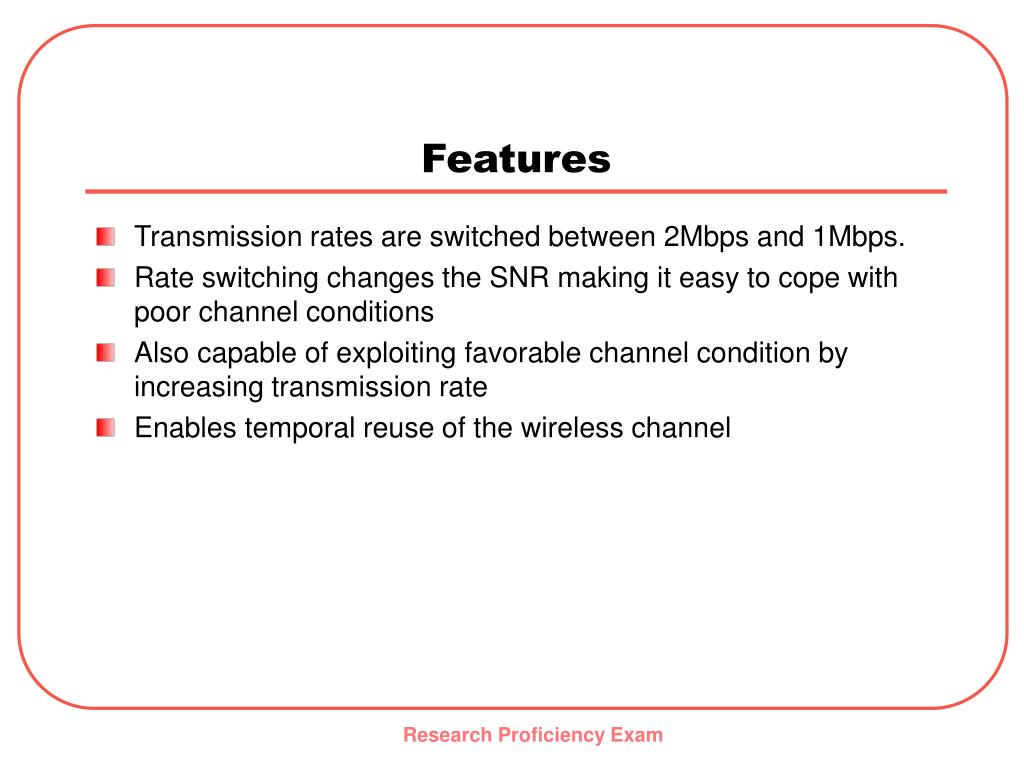 Features

Transmission rates are switched between 2Mbps and 1Mbps.

Rate switching changes the SNR making it easy to cope with poor channel conditions

Also capable of exploiting favorable channel condition by increasing transmission rate

Enables temporal reuse of the wireless channel

Research Proficiency Exam